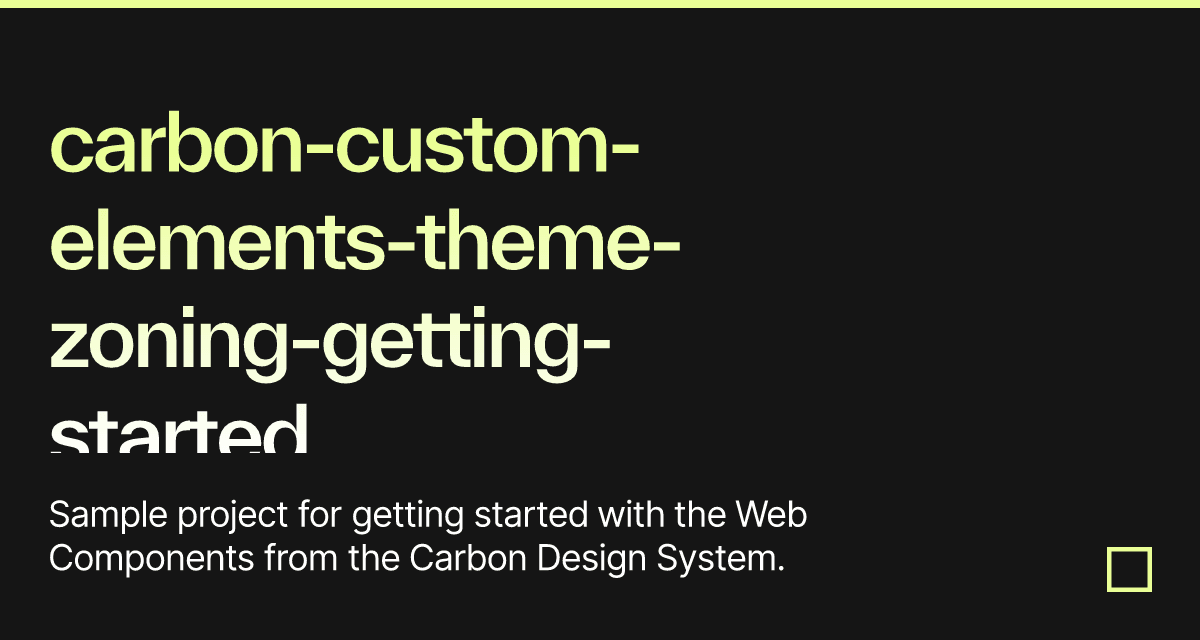 carbon-custom-elements-theme-zoning-getting-started

Sample project for getting started with the Web Components from the Carbon Design System.